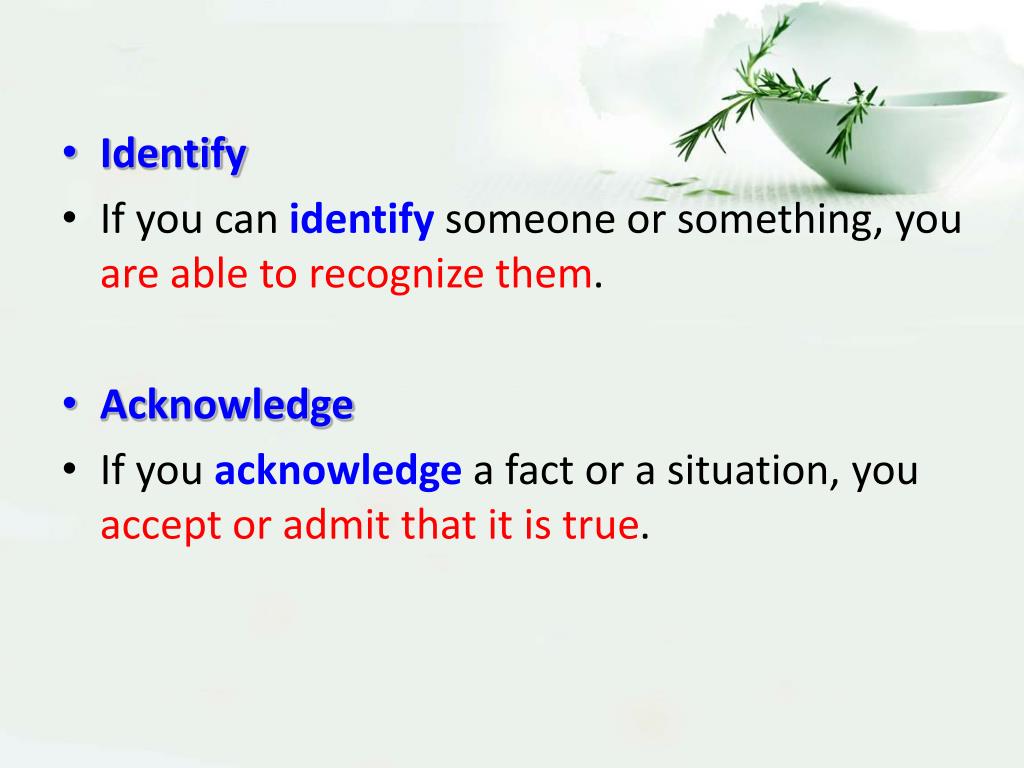 • Identify
• If you can identify someone or something, you are able to recognize them.

• Acknowledge
• If you acknowledge a fact or a situation, you accept or admit that it is true.